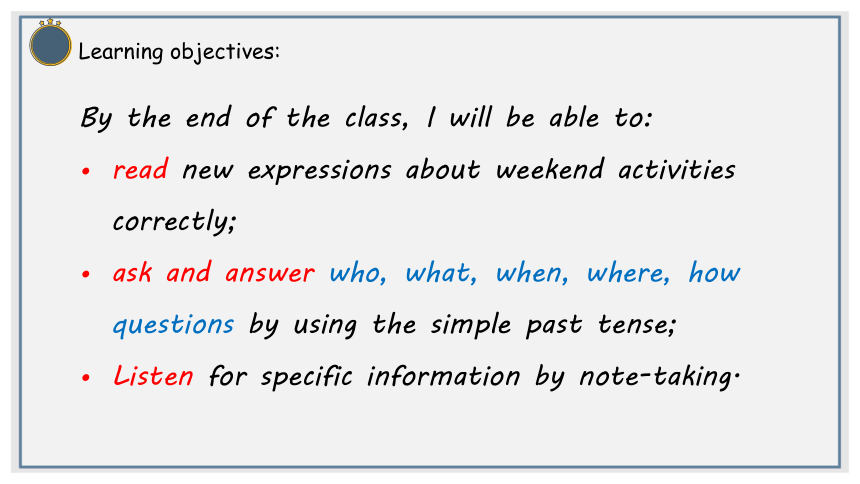 Learning objectives:

By the end of the class, I will be able to:

• read new expressions about weekend activities correctly;

• ask and answer who, what, when, where, how questions by using the simple past tense;

• Listen for specific information by note-taking.